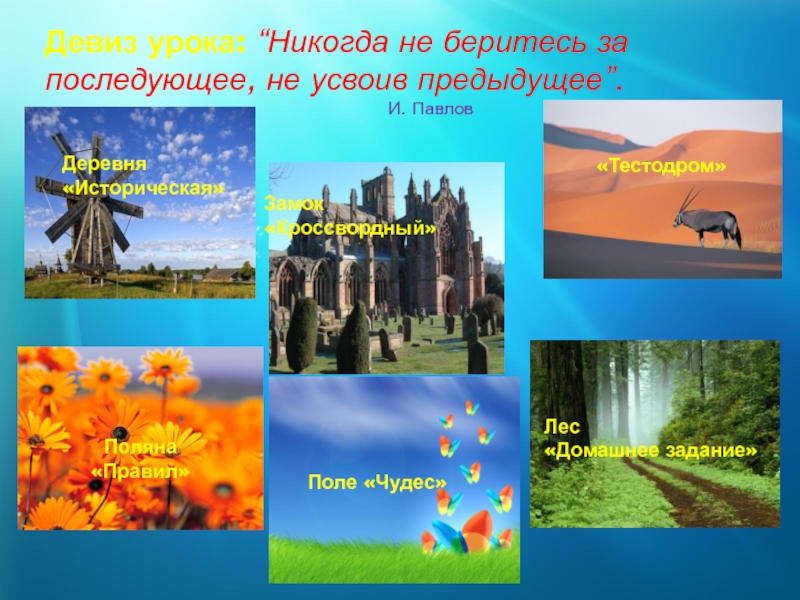 Девиз урока: “Никогда не беритесь за последующее, не усвоив предыдущее”.

И. Павлов

Деревня «Историческая»

Замок «Кроссвордный»

«Тестодром»

Поляна «Правил»

Поле «Чудес»

Лес «Домашнее задание»